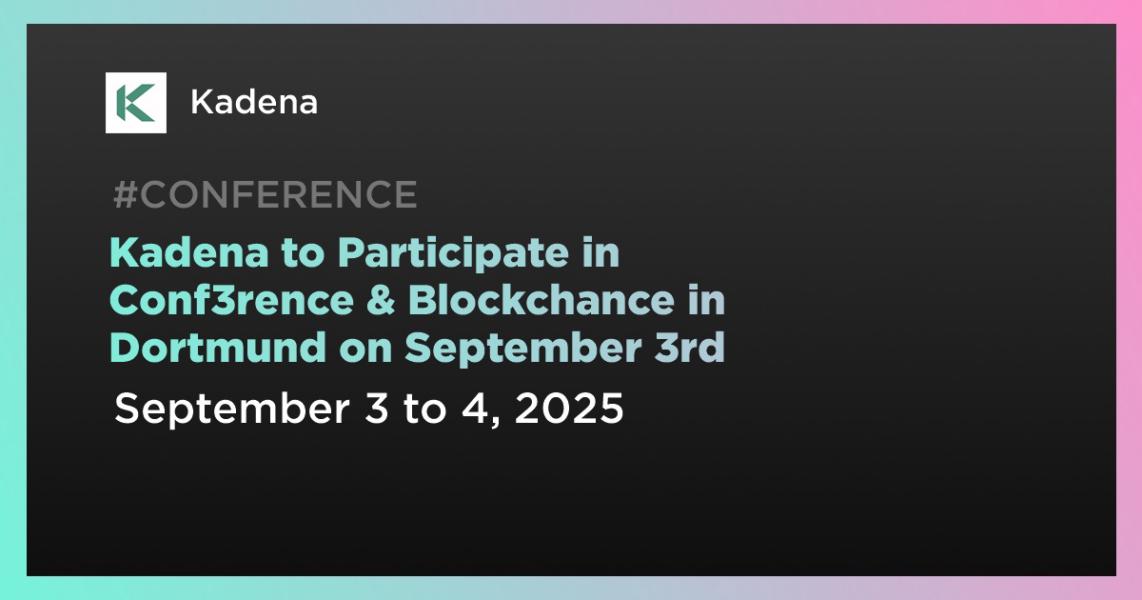 Kadena

#CONFERENCE

Kadena to Participate in Conf3rence & Blockchance in Dortmund on September 3rd

September 3 to 4, 2025